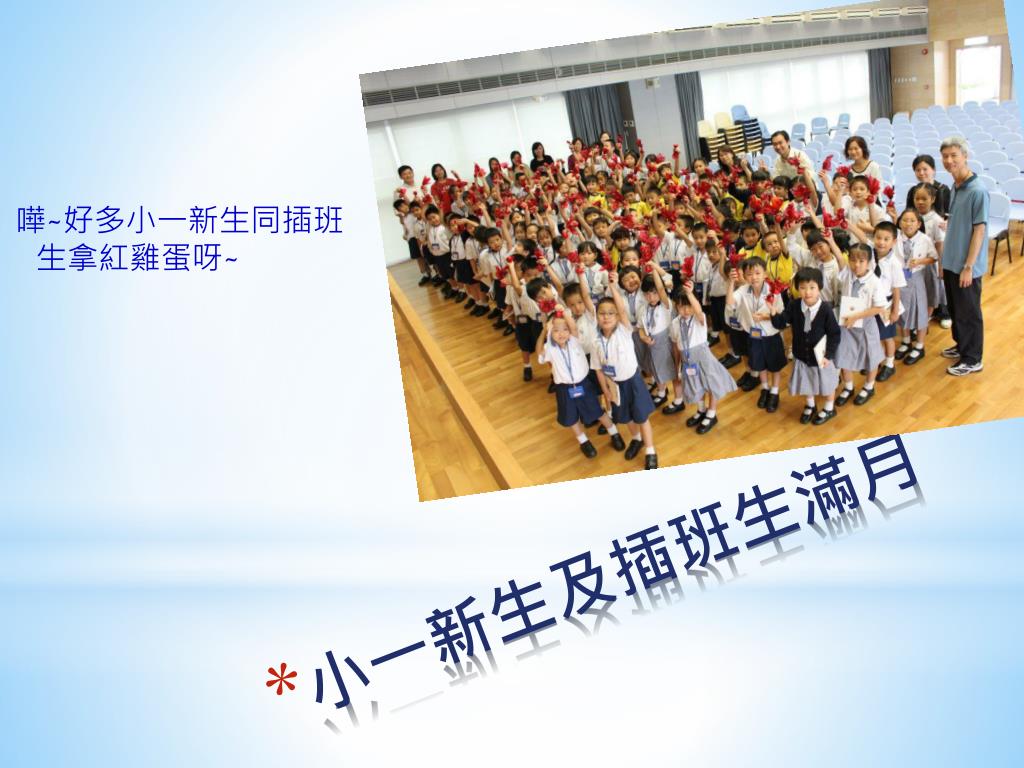 嘩~好多小一新生同插班生拿紅雞蛋呀~

*小一新生及插班生滿月